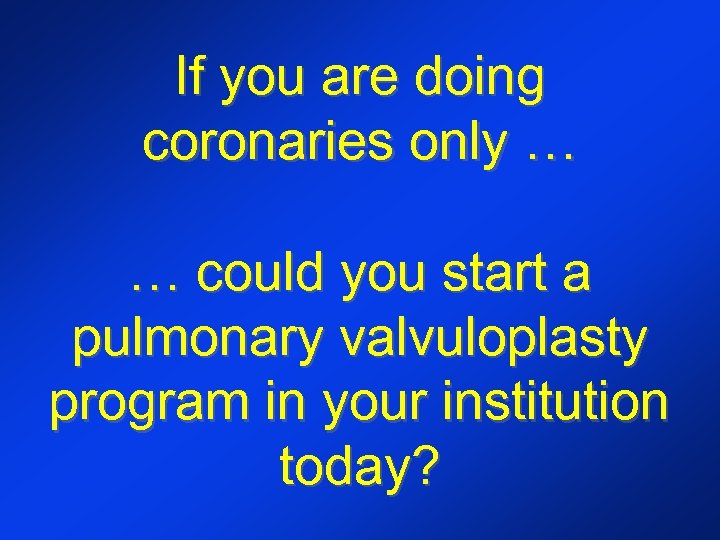 If you are doing coronaries only …

… could you start a pulmonary valvuloplasty program in your institution today?